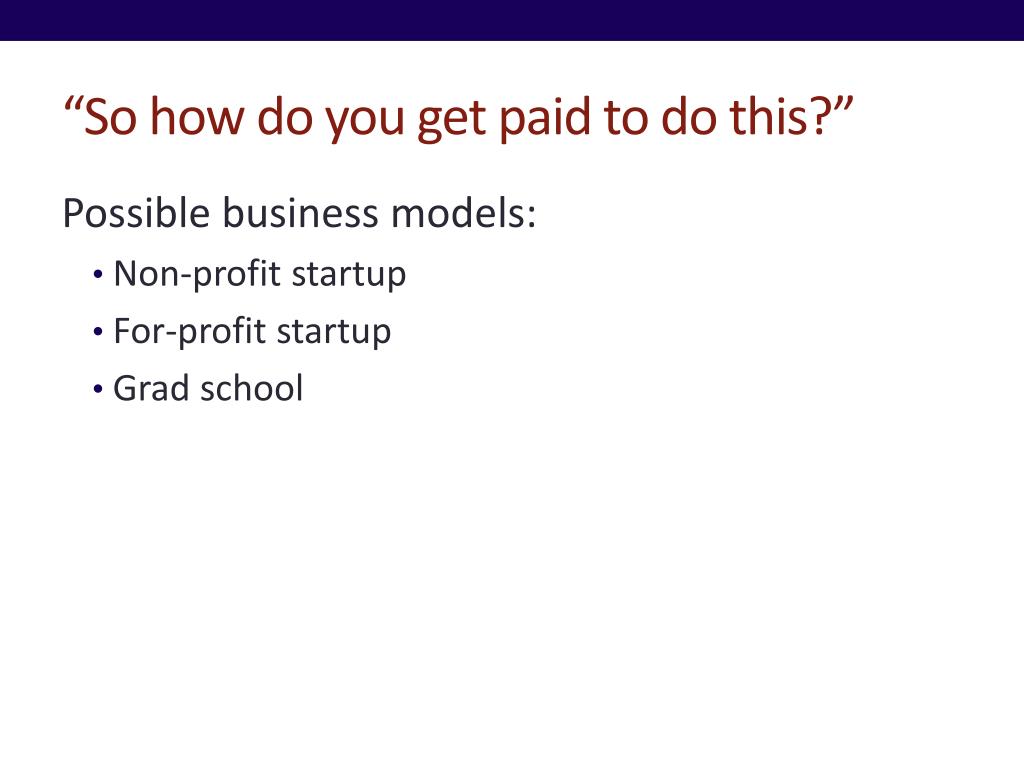 “So how do you get paid to do this?”

Possible business models:

• Non-profit startup
• For-profit startup
• Grad school